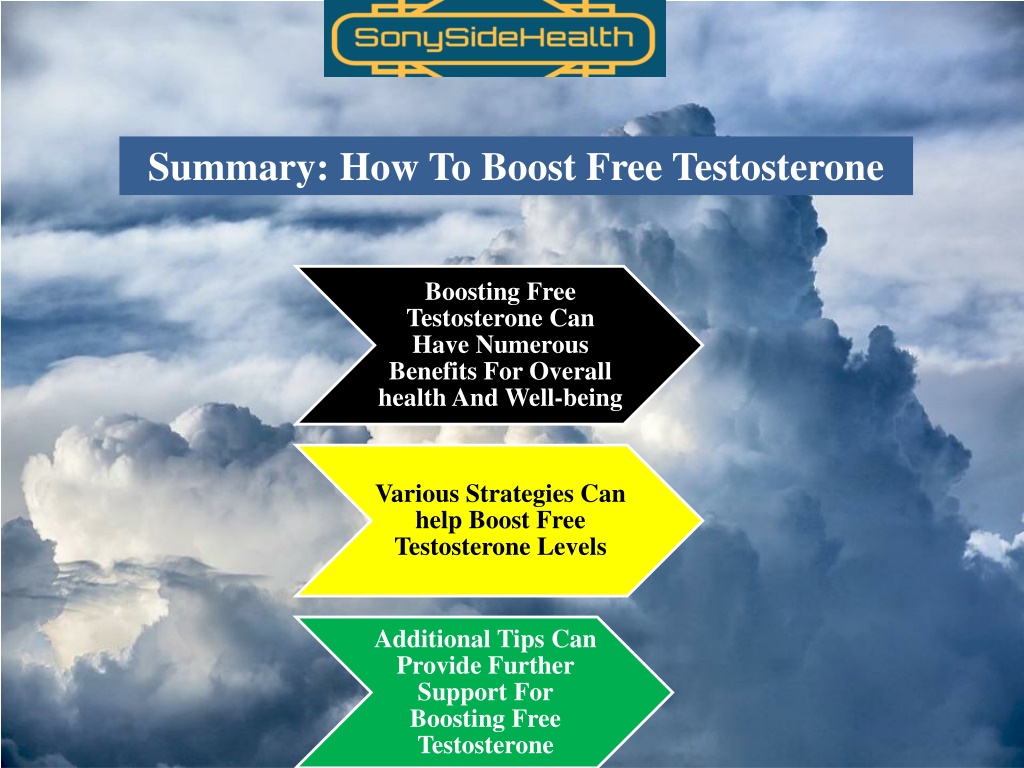 SonySideHealth

Summary: How To Boost Free Testosterone

Boosting Free Testosterone Can Have Numerous Benefits For Overall health And Well-being

Various Strategies Can help Boost Free Testosterone Levels

Additional Tips Can Provide Further Support For Boosting Free Testosterone